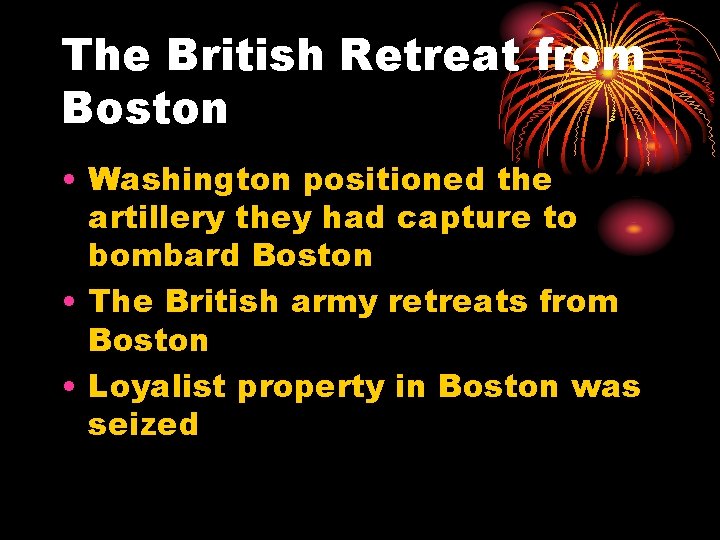 The British Retreat from Boston

• Washington positioned the artillery they had capture to bombard Boston
• The British army retreats from Boston
• Loyalist property in Boston was seized